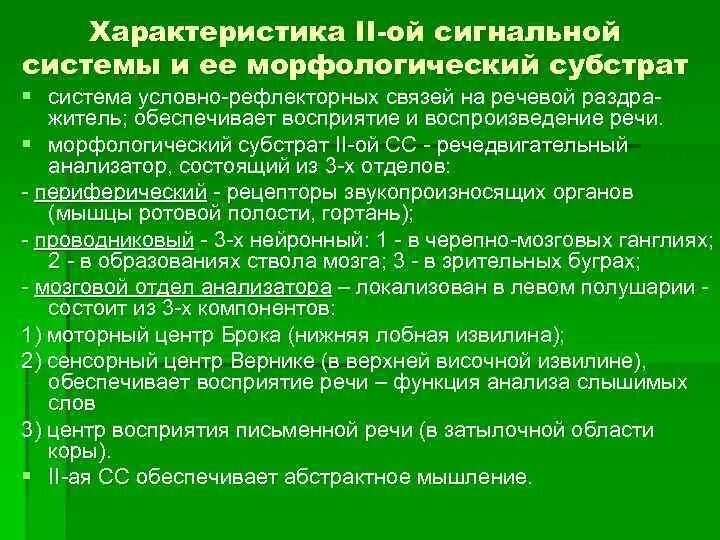 Характеристика II-ой сигнальной системы и ее морфологический субстрат

▪ система условно-рефлекторных связей на речевой раздражитель; обеспечивает восприятие и воспроизведение речи.

▪ морфологический субстрат II-ой СС - речедвигательный анализатор, состоящий из 3-х отделов:

- периферический - рецепторы звукопроизносящих органов (мышцы ротовой полости, гортань);

- проводниковый - 3-х нейронный: 1 - в черепно-мозговых ганглиях; 2 - в образованиях ствола мозга; 3 - в зрительных буграх;

- мозговой отдел анализатора – локализован в левом полушарии - состоит из 3-х компонентов:

1) моторный центр Брока (нижняя лобная извилина);

2) сенсорный центр Вернике (в верхней височной извилине), обеспечивает восприятие речи – функция анализа слышимых слов

3) центр восприятия письменной речи (в затылочной области коры).

▪ II-ая СС обеспечивает абстрактное мышление.